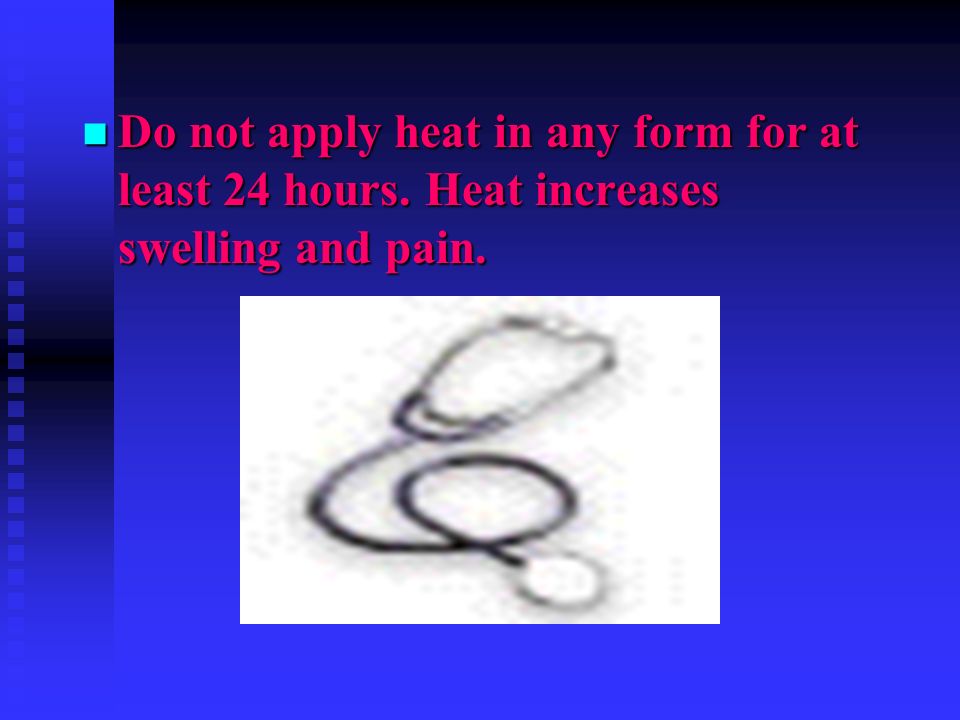 Do not apply heat in any form for at least 24 hours. Heat increases swelling and pain.